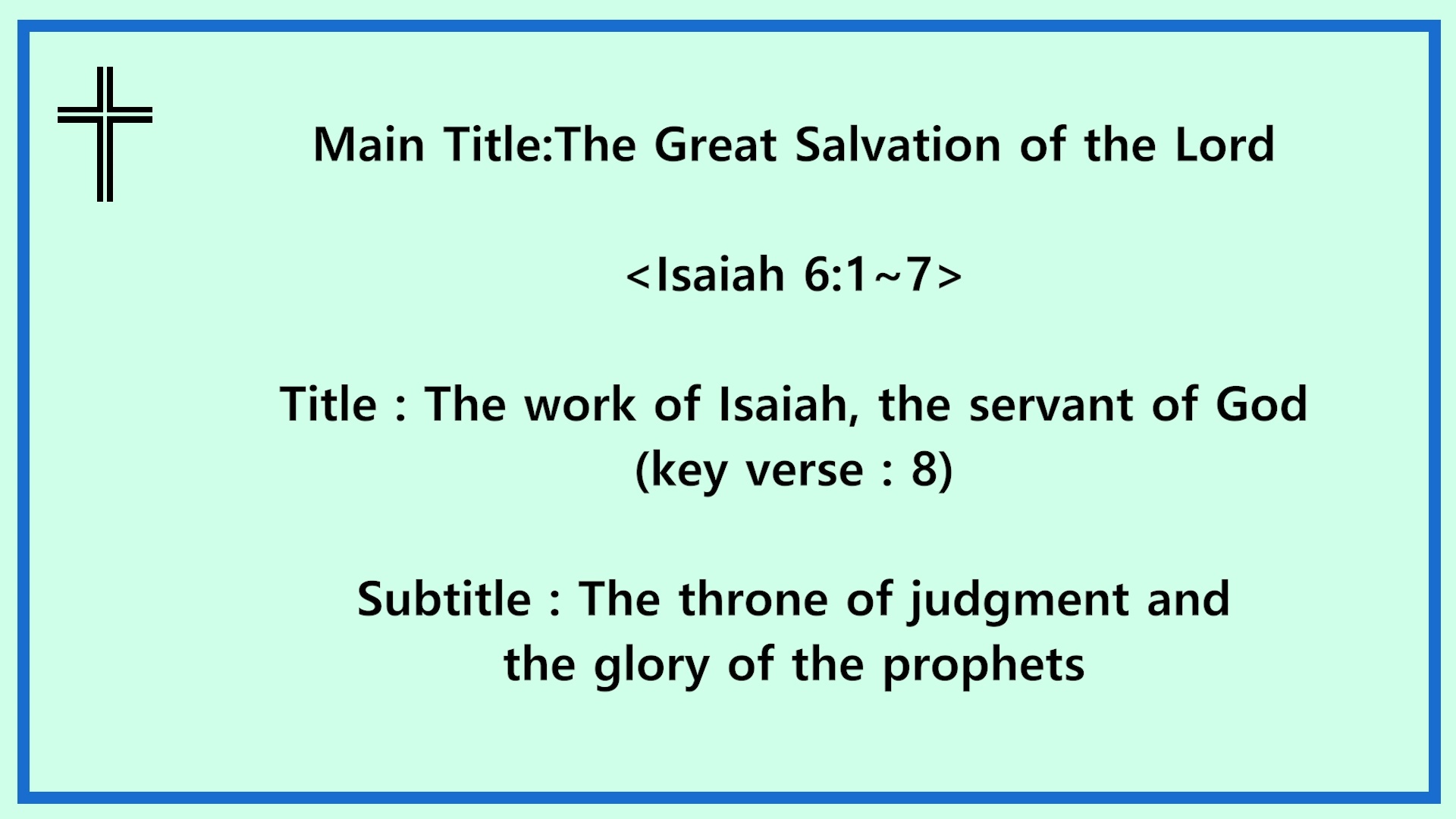 Main Title:The Great Salvation of the Lord

<Isaiah 6:1~7>

Title : The work of Isaiah, the servant of God
(key verse : 8)

Subtitle : The throne of judgment and
the glory of the prophets